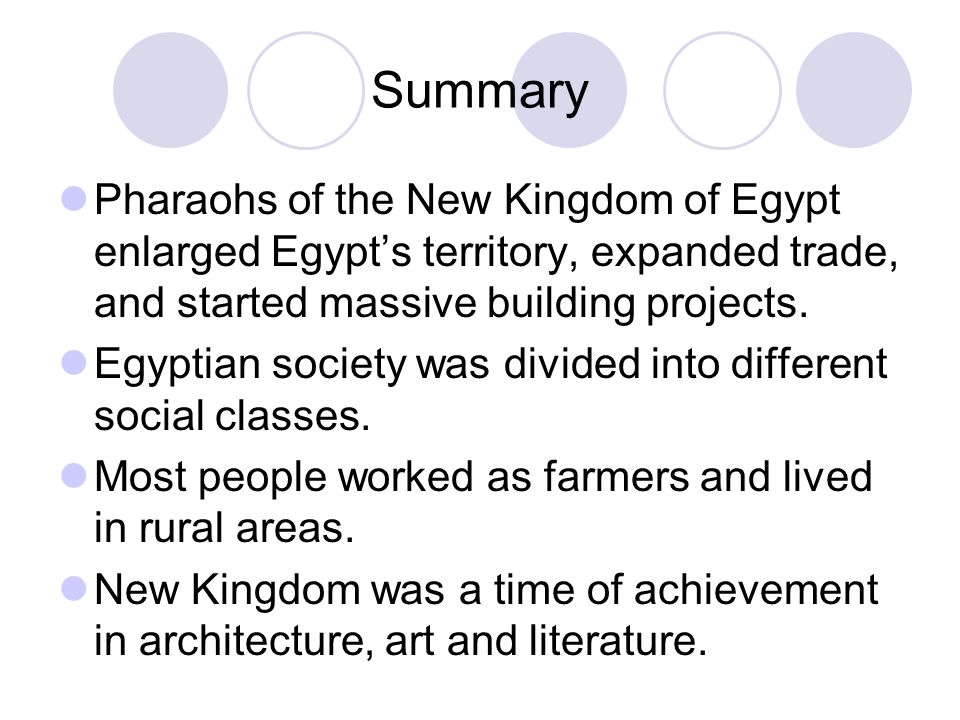 Summary

Pharaohs of the New Kingdom of Egypt enlarged Egypt’s territory, expanded trade, and started massive building projects.

Egyptian society was divided into different social classes.

Most people worked as farmers and lived in rural areas.

New Kingdom was a time of achievement in architecture, art and literature.